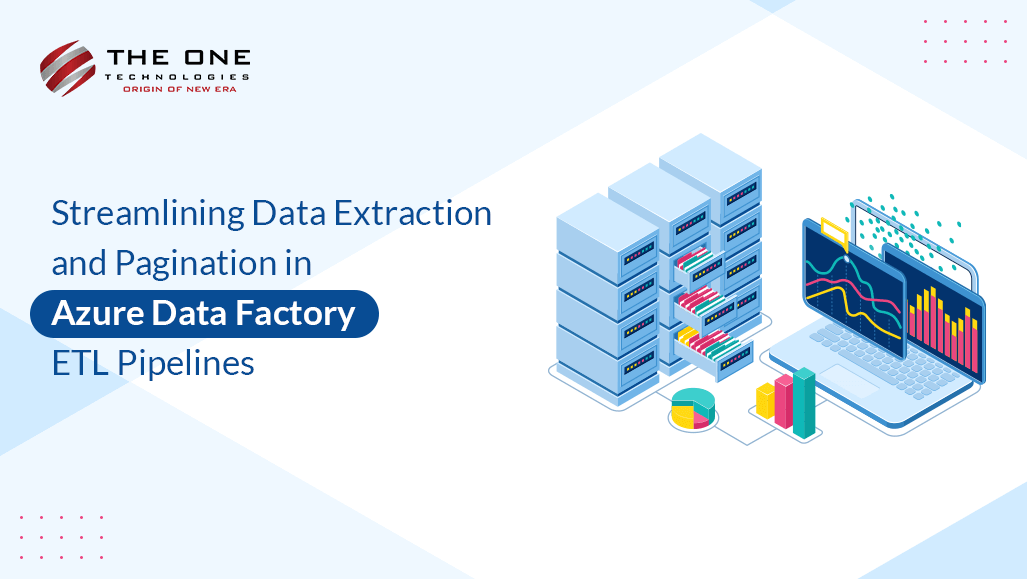 THE ONE
TECHNOLOGIES
ORIGIN OF NEW ERA

Streamlining Data Extraction and Pagination in Azure Data Factory ETL Pipelines